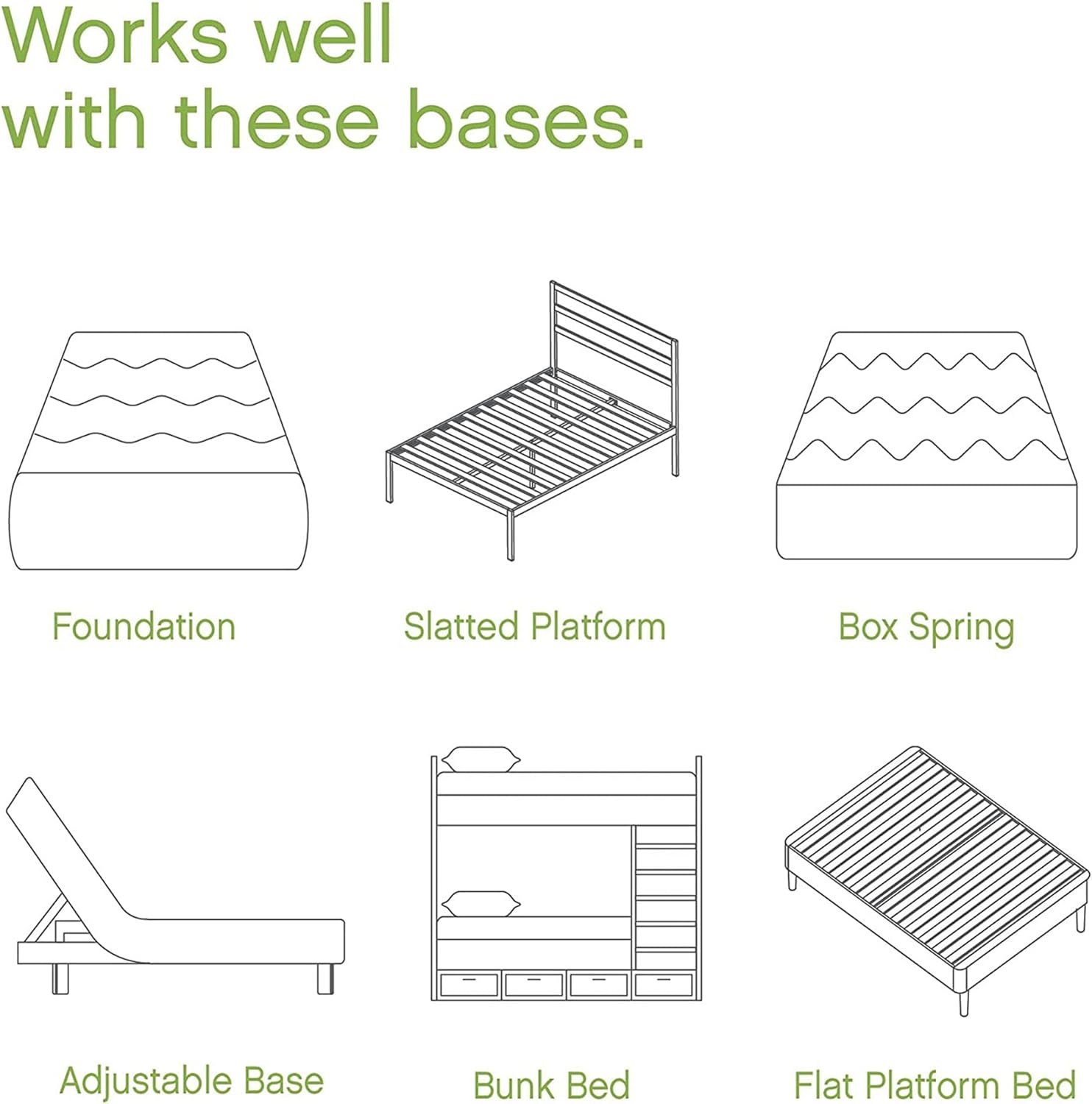 Works well with these bases.

Foundation

Slatted Platform

Box Spring

Adjustable Base

Bunk Bed

Flat Platform Bed